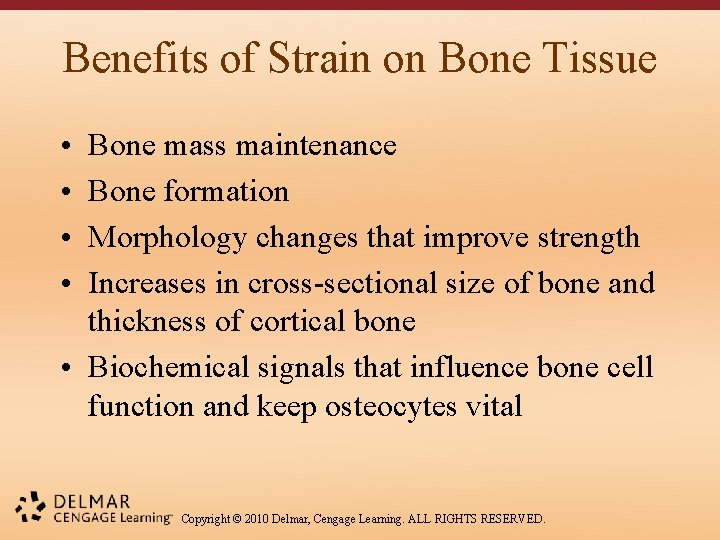 Benefits of Strain on Bone Tissue

• Bone mass maintenance
• Bone formation
• Morphology changes that improve strength
• Increases in cross-sectional size of bone and thickness of cortical bone
• Biochemical signals that influence bone cell function and keep osteocytes vital

DELMAR
CENGAGE Learning™ Copyright © 2010 Delmar, Cengage Learning. ALL RIGHTS RESERVED.